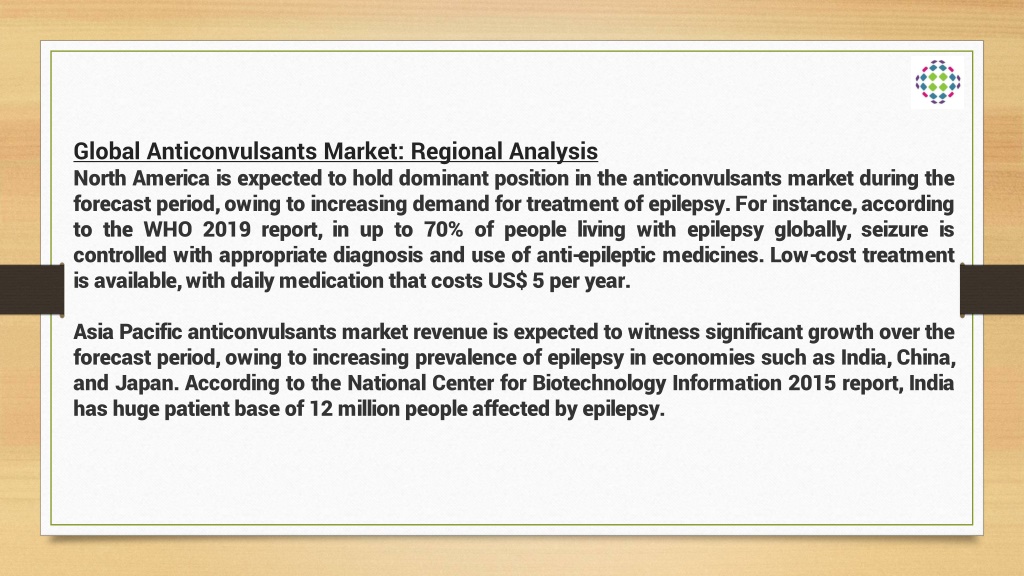 Global Anticonvulsants Market: Regional Analysis
North America is expected to hold dominant position in the anticonvulsants market during the forecast period, owing to increasing demand for treatment of epilepsy. For instance, according to the WHO 2019 report, in up to 70% of people living with epilepsy globally, seizure is controlled with appropriate diagnosis and use of anti-epileptic medicines. Low-cost treatment is available, with daily medication that costs US$ 5 per year.

Asia Pacific anticonvulsants market revenue is expected to witness significant growth over the forecast period, owing to increasing prevalence of epilepsy in economies such as India, China, and Japan. According to the National Center for Biotechnology Information 2015 report, India has huge patient base of 12 million people affected by epilepsy.